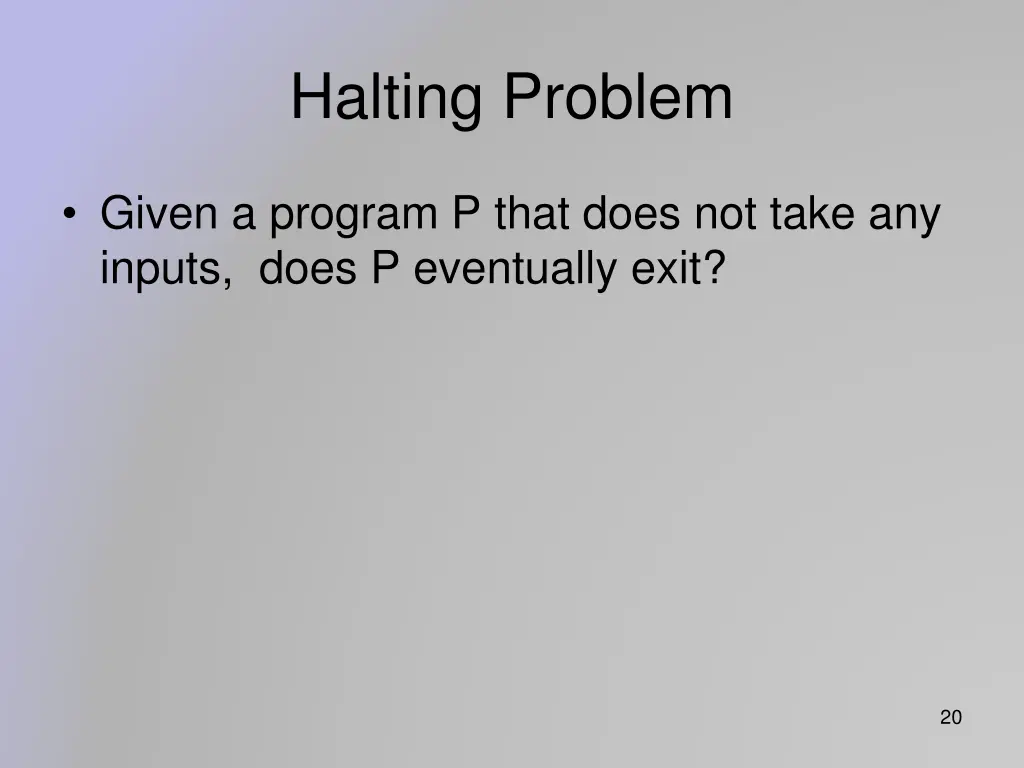 Halting Problem

• Given a program P that does not take any inputs, does P eventually exit?

20